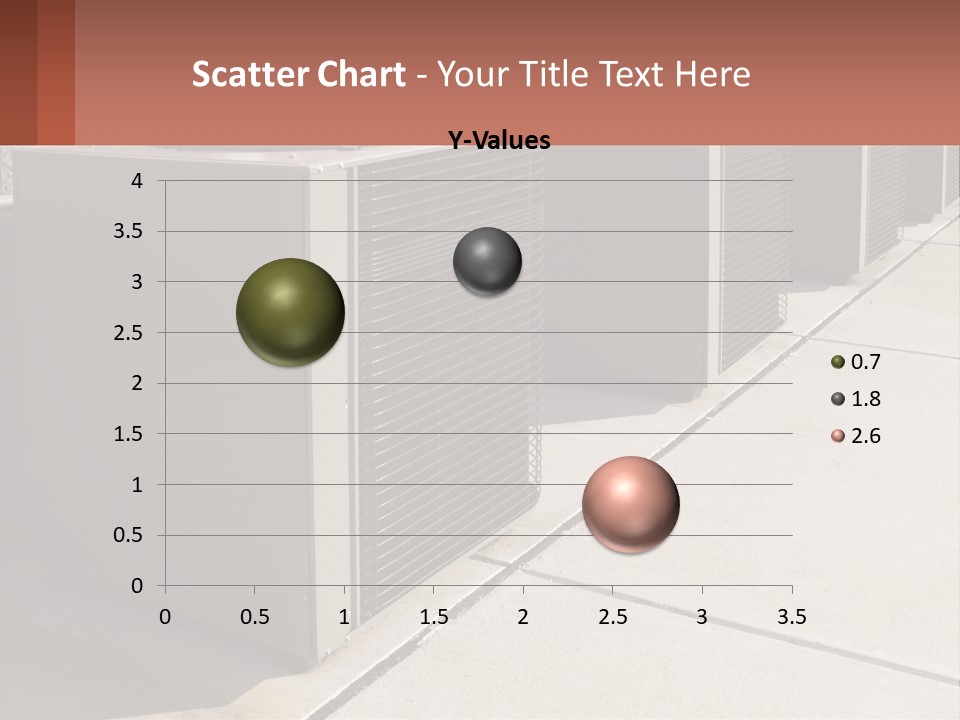 Scatter Chart - Your Title Text Here

Y-Values

4
3.5
3
2.5
2
1.5
1
0.5
0

0 0.5 1 1.5 2 2.5 3 3.5

0.7
1.8
2.6